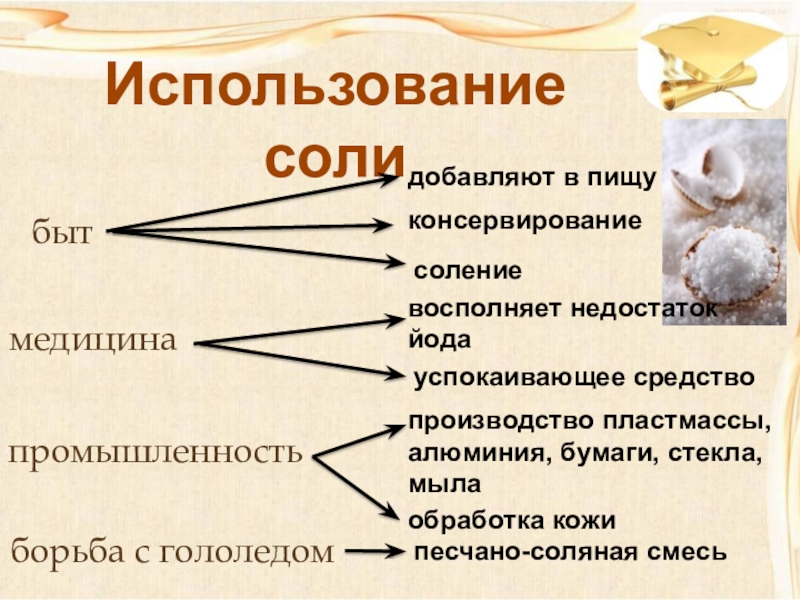 Использование соли

быт

добавляют в пищу

консервирование

соление

медицина

восполняет недостаток йода

успокаивающее средство

промышленность

производство пластмассы, алюминия, бумаги, стекла, мыла

обработка кожи

борьба с гололедом

песчано-соляная смесь